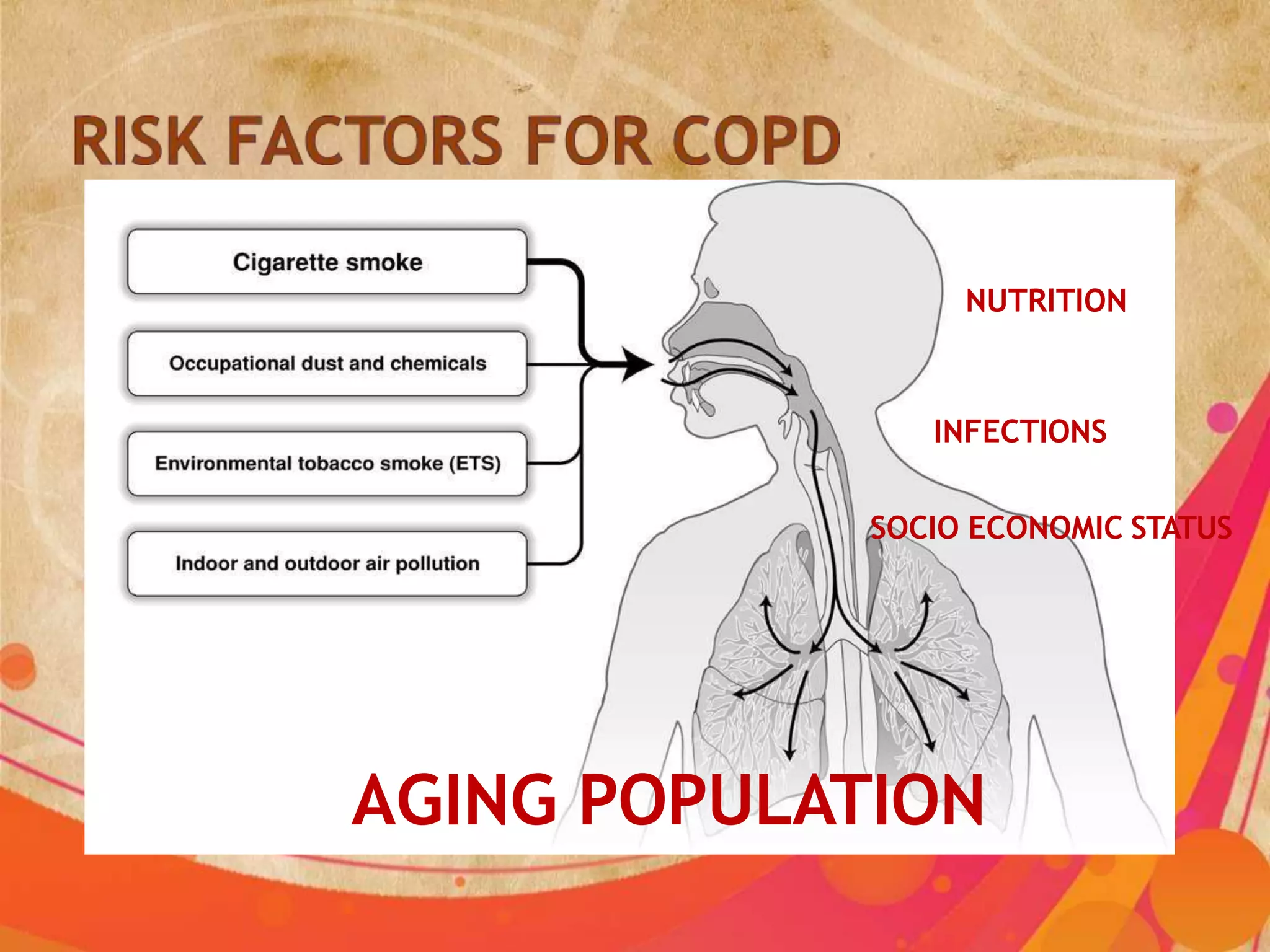 RISK FACTORS FOR COPD

Cigarette smoke

Occupational dust and chemicals

Environmental tobacco smoke (ETS)

Indoor and outdoor air pollution

NUTRITION

INFECTIONS

SOCIO ECONOMIC STATUS

AGING POPULATION